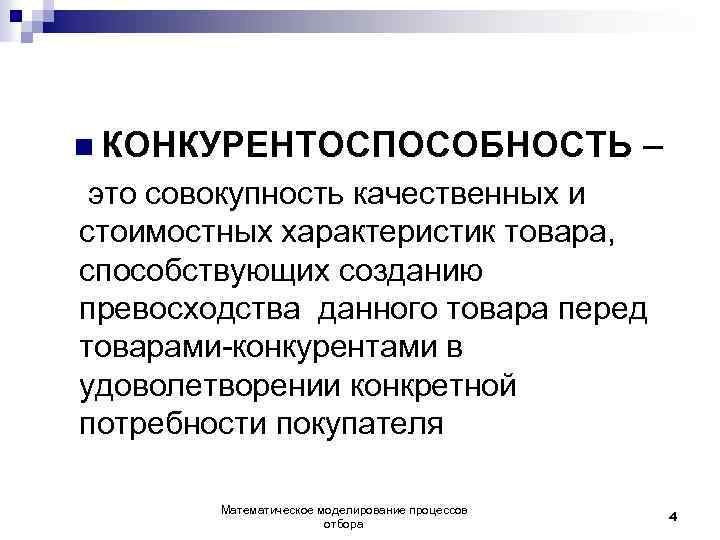 КОНКУРЕНТОСПОСОБНОСТЬ –

это совокупность качественных и стоимостных характеристик товара, способствующих созданию превосходства данного товара перед товарами-конкурентами в удовлетворении конкретной потребности покупателя

Математическое моделирование процессов отбора

4